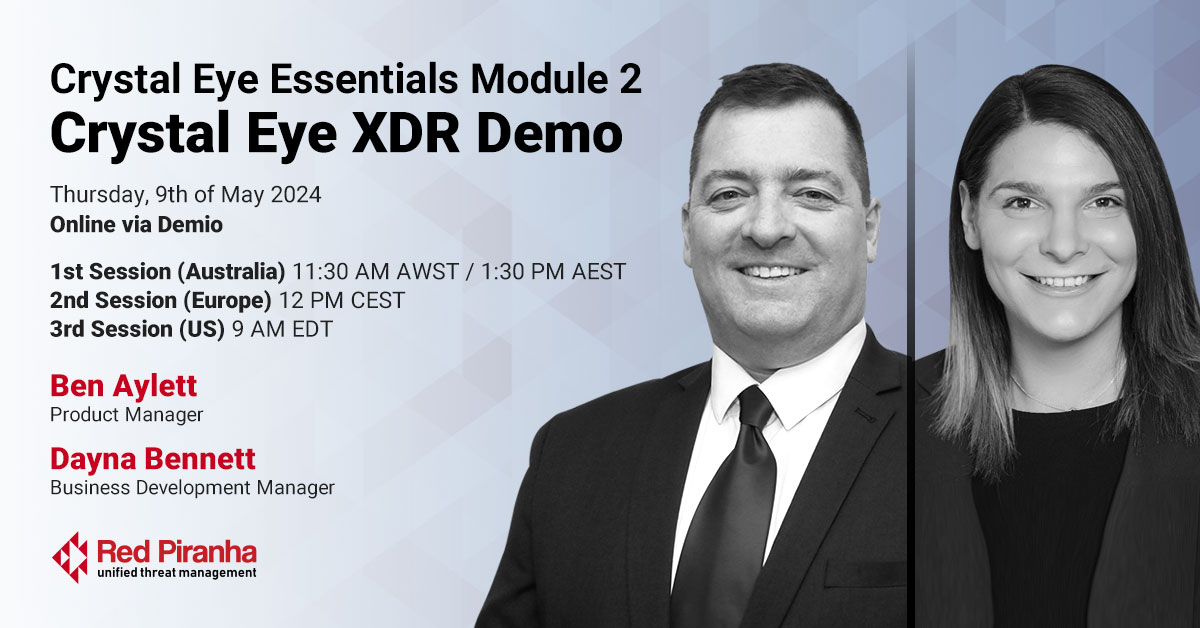 Crystal Eye Essentials Module 2
Crystal Eye XDR Demo

Thursday, 9th of May 2024
Online via Demio

1st Session (Australia) 11:30 AM AWST / 1:30 PM AEST
2nd Session (Europe) 12 PM CEST
3rd Session (US) 9 AM EDT

Ben Aylett
Product Manager

Dayna Bennett
Business Development Manager

Red Piranha
unified threat management